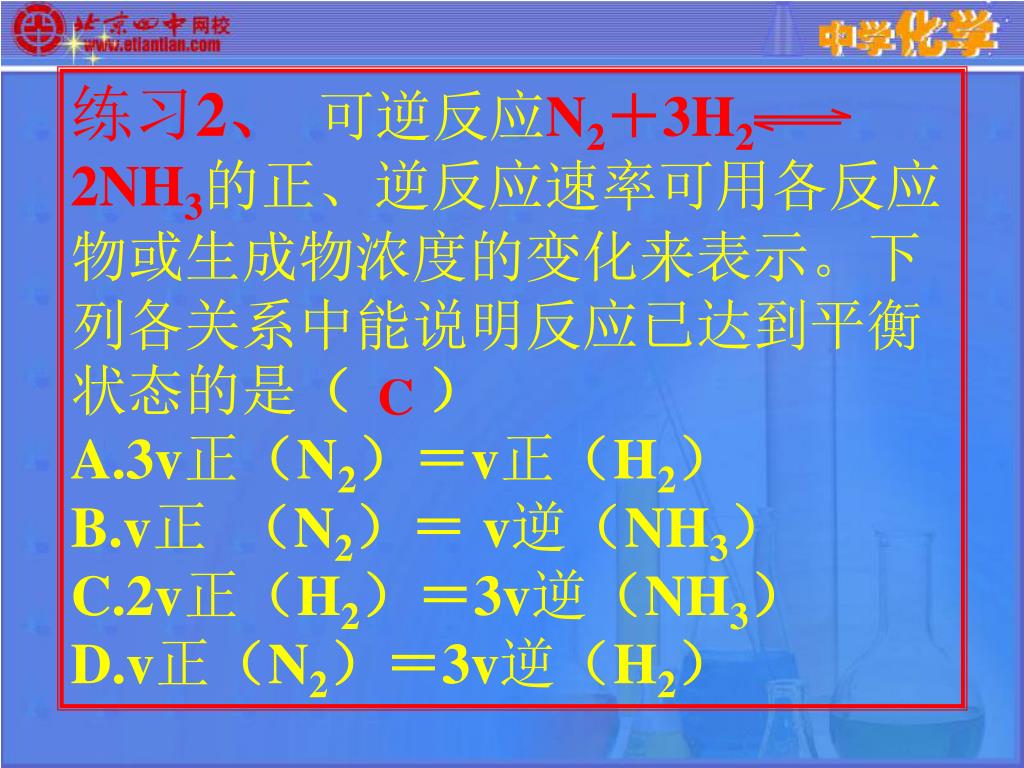 北京四中网校
www.etiantian.com

中学化学

练习2、 可逆反应$N_2+3H_2 \rightleftharpoons 2NH_3$的正、逆反应速率可用各反应物或生成物浓度的变化来表示。下列各关系中能说明反应已达到平衡状态的是（ C ）

A.3v正（$N_2$）＝v正（$H_2$）
B.v正 （$N_2$）＝ v逆（$NH_3$）
C.2v正（$H_2$）＝3v逆（$NH_3$）
D.v正（$N_2$）＝3v逆（$H_2$）